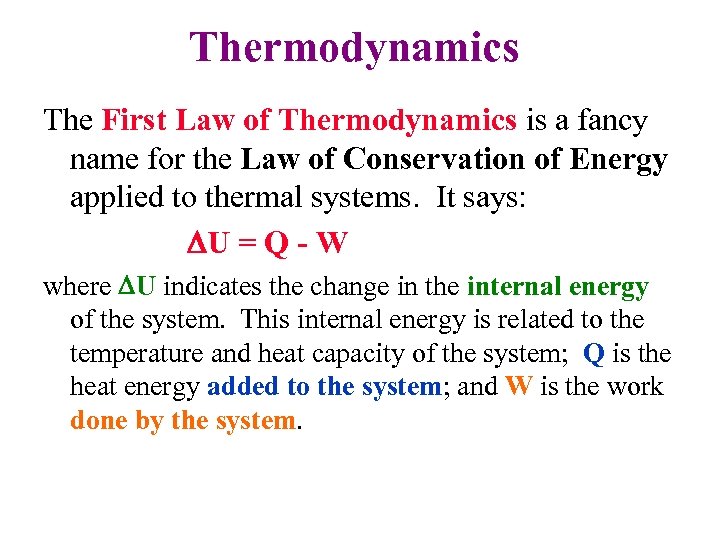 Thermodynamics

The First Law of Thermodynamics is a fancy name for the Law of Conservation of Energy applied to thermal systems. It says:

$\Delta U = Q - W$

where $\Delta U$ indicates the change in the internal energy of the system. This internal energy is related to the temperature and heat capacity of the system; Q is the heat energy added to the system; and W is the work done by the system.